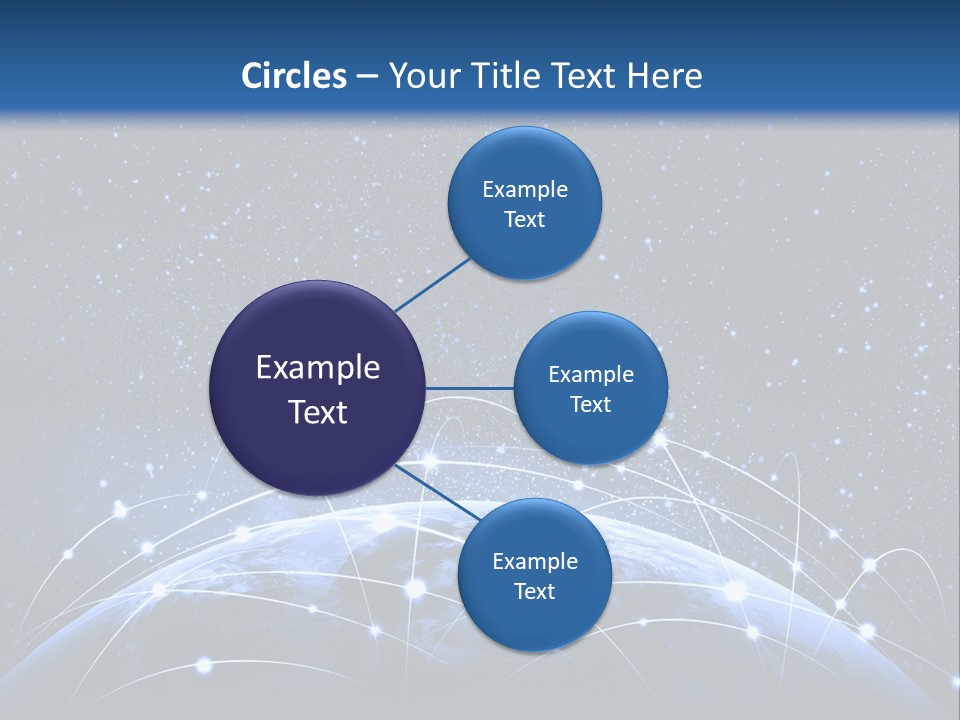 Circles – Your Title Text Here

Example Text

Example Text

Example Text

Example Text